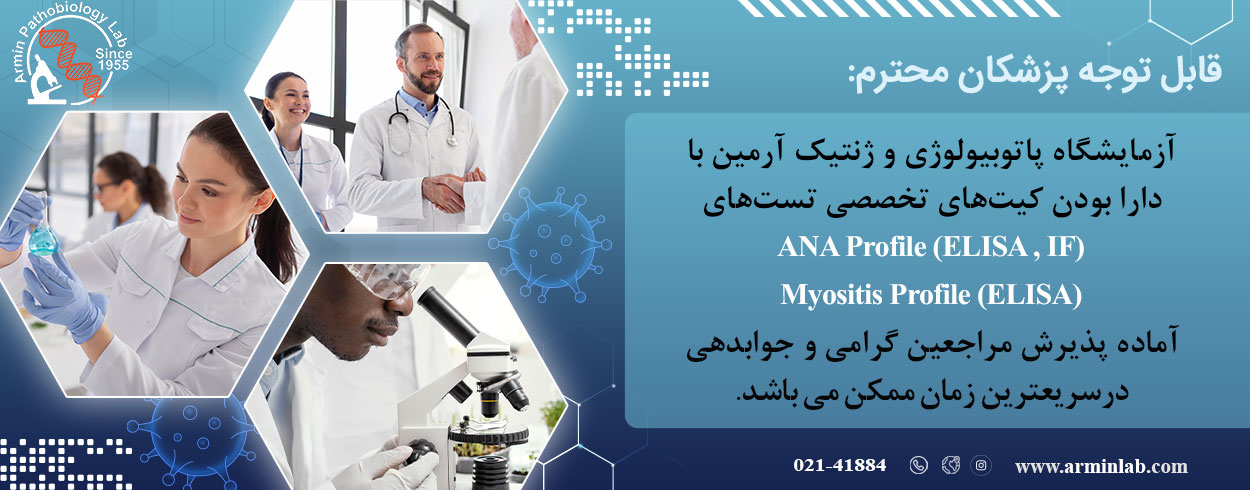 Armin Pathobiology Lab
Since 1955

قابل توجه پزشکان محترم:

آزمایشگاه پاتوبیولوژی و ژنتیک آرمین با دارا بودن کیت‌های تخصصی تست‌های
ANA Profile (ELISA , IF)
Myositis Profile (ELISA)
آماده پذیرش مراجعین گرامی و جوابدهی درسریعترین زمان ممکن می باشد.

021-41884 www.arminlab.com